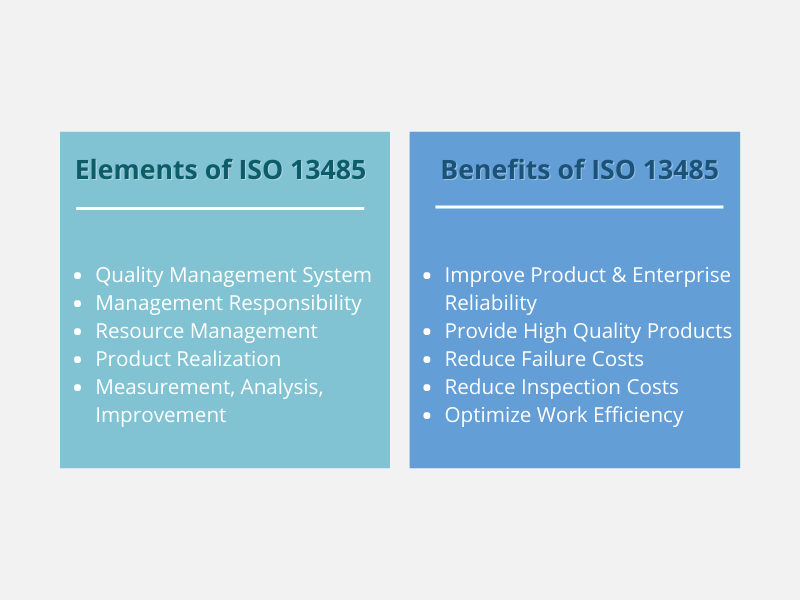 Elements of ISO 13485

- Quality Management System
- Management Responsibility
- Resource Management
- Product Realization
- Measurement, Analysis, Improvement

Benefits of ISO 13485

- Improve Product & Enterprise Reliability
- Provide High Quality Products
- Reduce Failure Costs
- Reduce Inspection Costs
- Optimize Work Efficiency